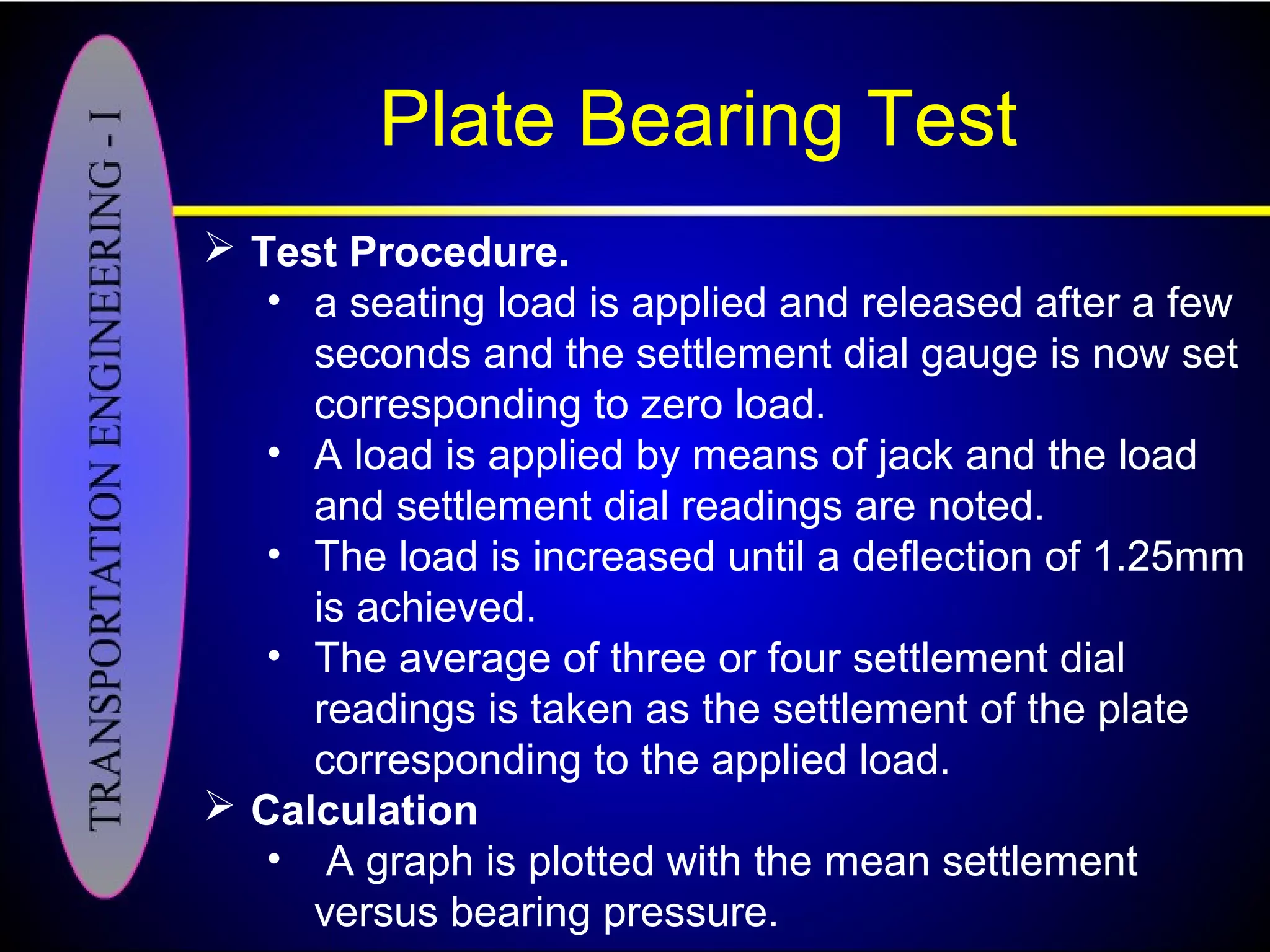 TRANSPORTATION ENGINEERING - I

Plate Bearing Test

➢ Test Procedure.
• a seating load is applied and released after a few seconds and the settlement dial gauge is now set corresponding to zero load.
• A load is applied by means of jack and the load and settlement dial readings are noted.
• The load is increased until a deflection of 1.25mm is achieved.
• The average of three or four settlement dial readings is taken as the settlement of the plate corresponding to the applied load.

➢ Calculation
• A graph is plotted with the mean settlement versus bearing pressure.